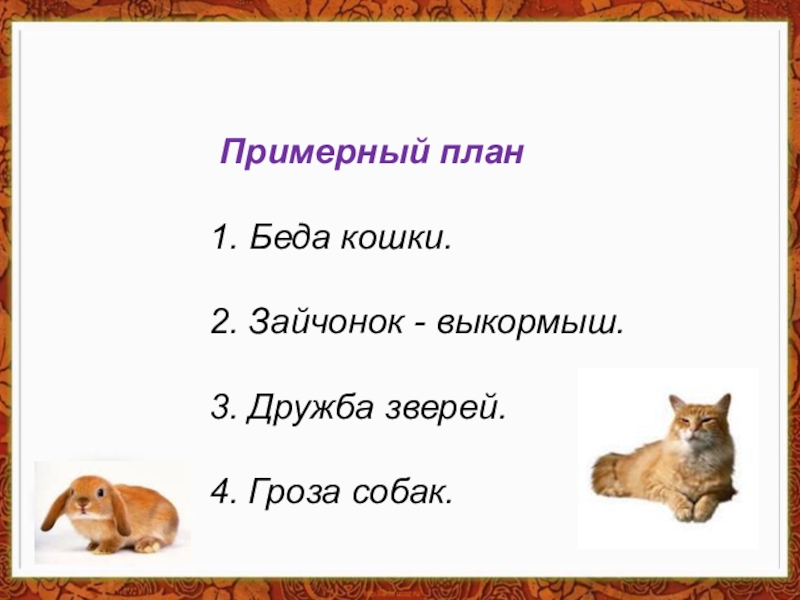 Примерный план

1. Беда кошки.

2. Зайчонок - выкормыш.

3. Дружба зверей.

4. Гроза собак.